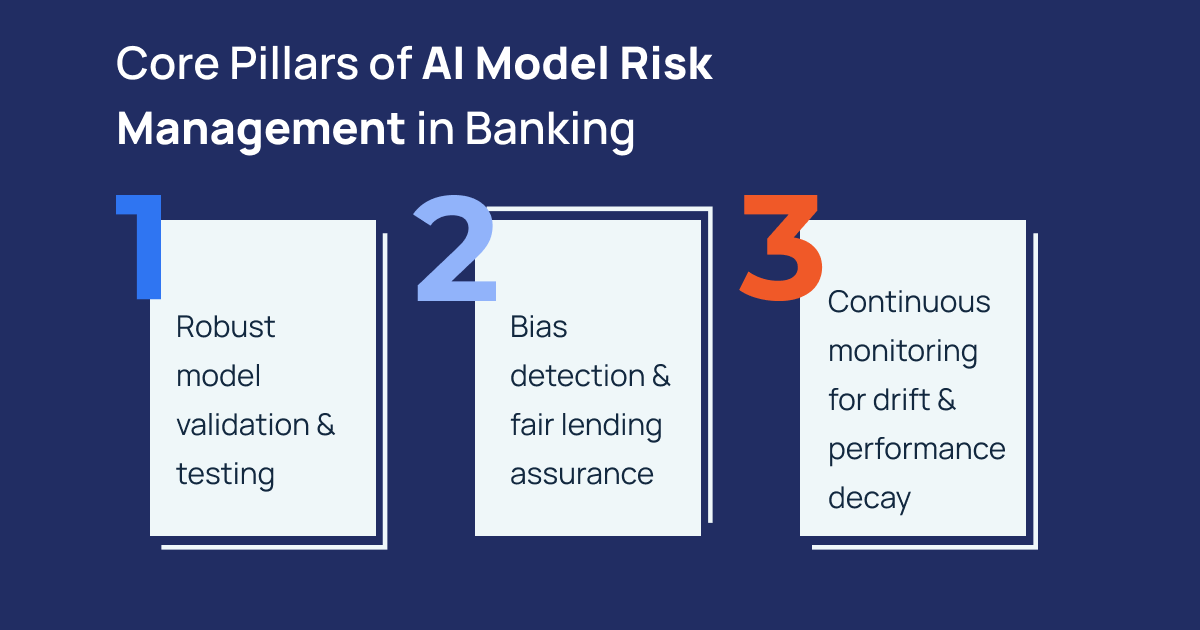 Core Pillars of AI Model Risk Management in Banking

1

Robust model validation & testing

2

Bias detection & fair lending assurance

3

Continuous monitoring for drift & performance decay